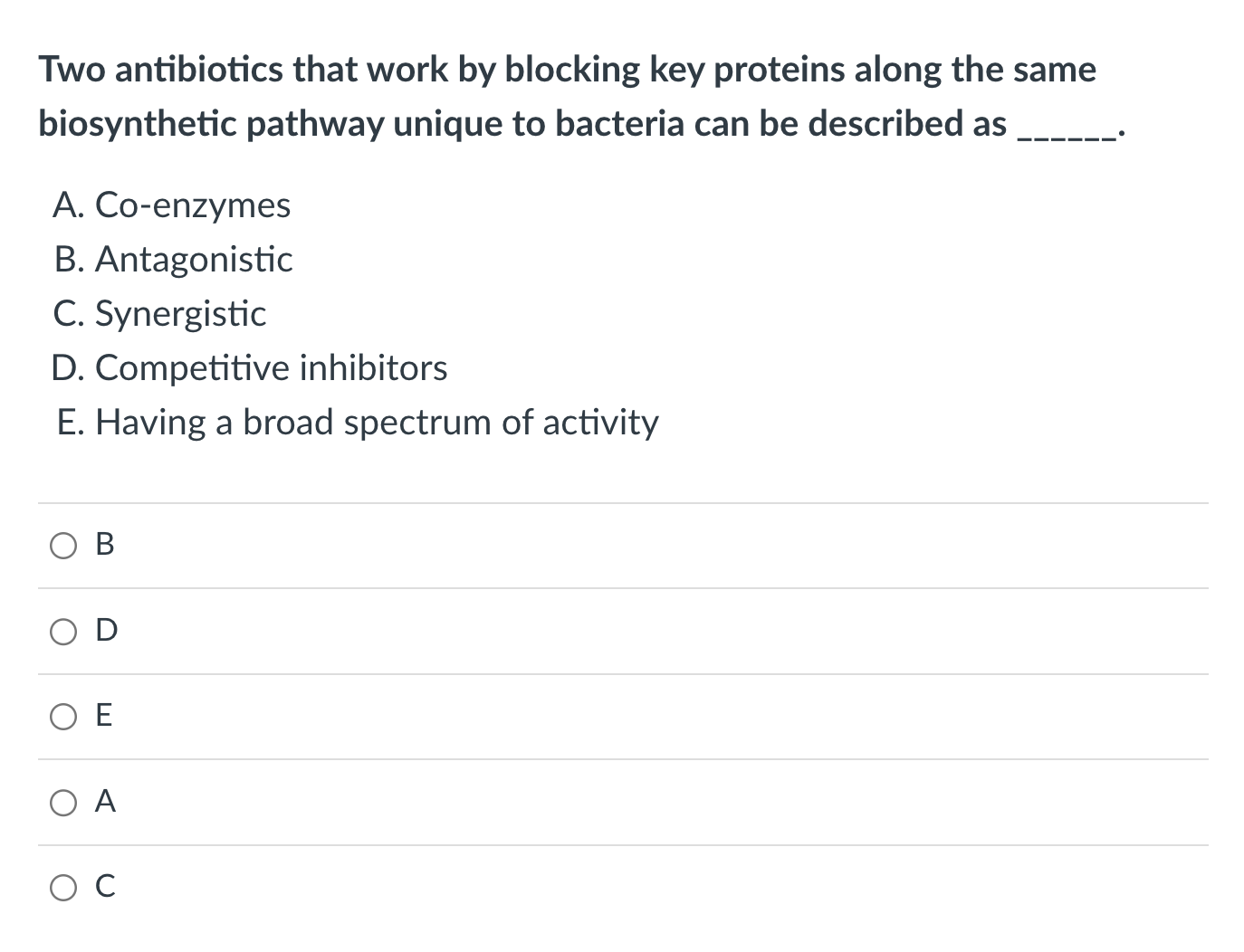 Two antibiotics that work by blocking key proteins along the same biosynthetic pathway unique to bacteria can be described as ______.

A. Co-enzymes
B. Antagonistic
C. Synergistic
D. Competitive inhibitors
E. Having a broad spectrum of activity

B

D

E

A

C